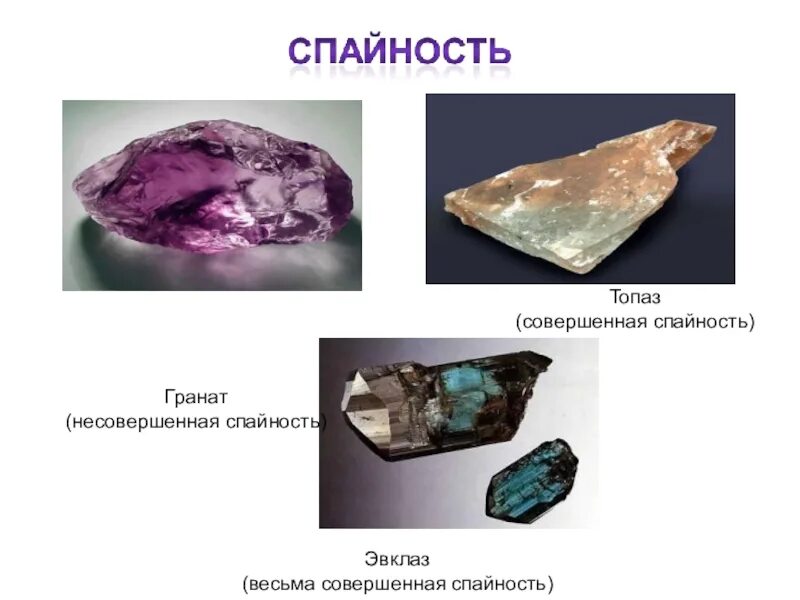 СПАЙНОСТЬ

Топаз
(совершенная спайность)

Гранат
(несовершенная спайность)

Эвклаз
(весьма совершенная спайность)